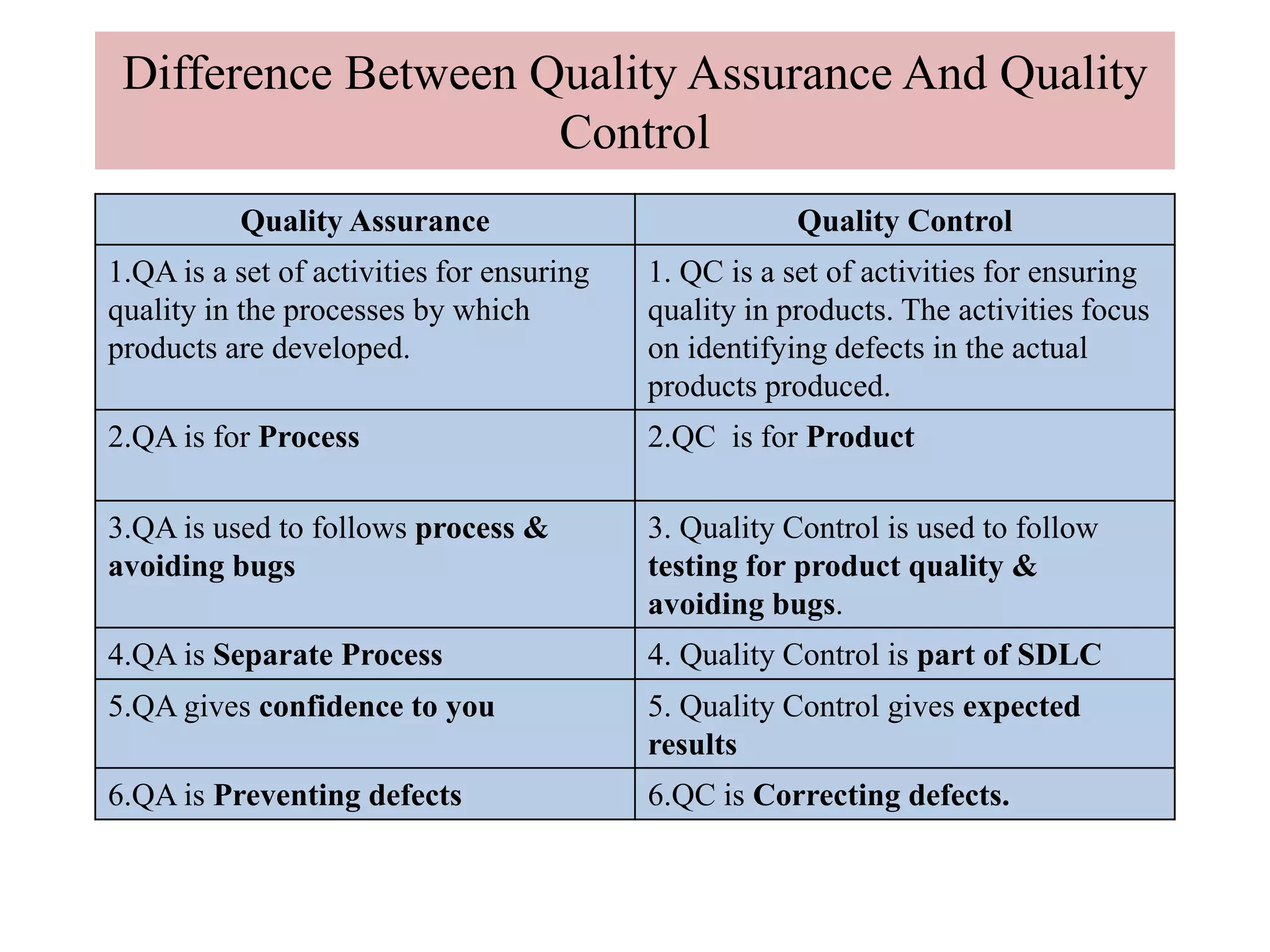 Difference Between Quality Assurance And Quality Control

| Quality Assurance | Quality Control |
|---|---|
| 1.QA is a set of activities for ensuring quality in the processes by which products are developed. | 1. QC is a set of activities for ensuring quality in products. The activities focus on identifying defects in the actual products produced. |
| 2.QA is for Process | 2.QC is for Product |
| 3.QA is used to follows process & avoiding bugs | 3. Quality Control is used to follow testing for product quality & avoiding bugs. |
| 4.QA is Separate Process | 4. Quality Control is part of SDLC |
| 5.QA gives confidence to you | 5. Quality Control gives expected results |
| 6.QA is Preventing defects | 6.QC is Correcting defects. |